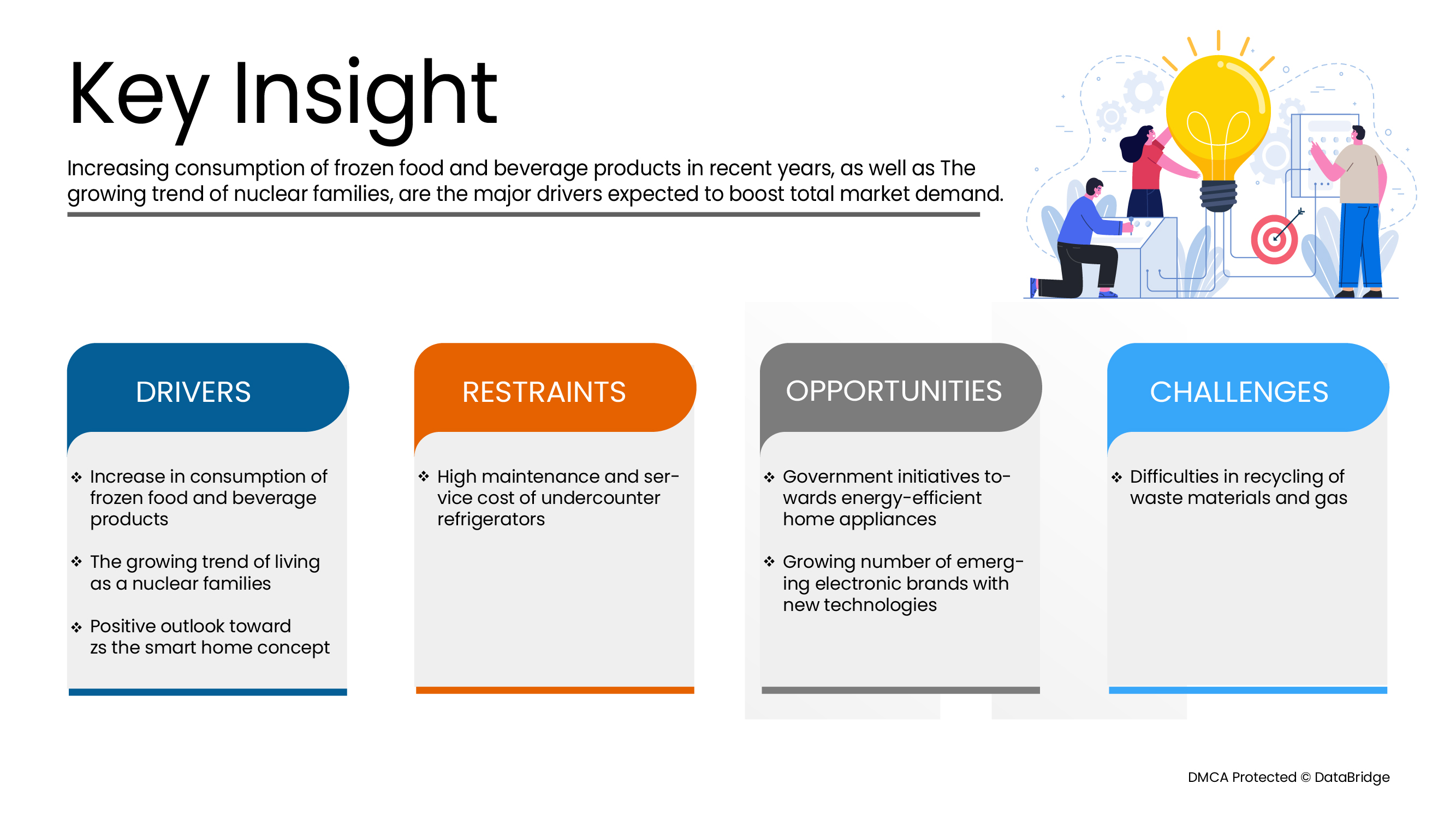 Key Insight

Increasing consumption of frozen food and beverage products in recent years, as well as The growing trend of nuclear families, are the major drivers expected to boost total market demand.

DRIVERS

❖ Increase in consumption of frozen food and beverage products

❖ The growing trend of living as a nuclear families

❖ Positive outlook toward zs the smart home concept

RESTRAINTS

❖ High maintenance and service cost of undercounter refrigerators

OPPORTUNITIES

❖ Government initiatives towards energy-efficient home appliances

❖ Growing number of emerging electronic brands with new technologies

CHALLENGES

❖ Difficulties in recycling of waste materials and gas

DMCA Protected © DataBridge